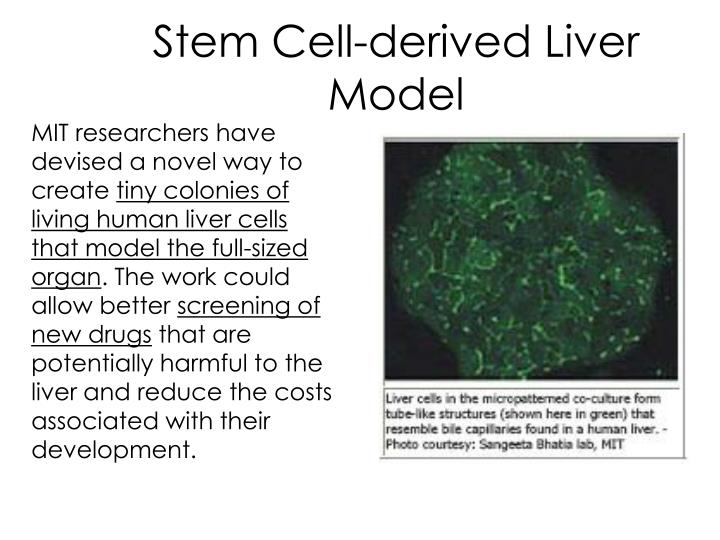 Stem Cell-derived Liver Model

MIT researchers have devised a novel way to create tiny colonies of living human liver cells that model the full-sized organ. The work could allow better screening of new drugs that are potentially harmful to the liver and reduce the costs associated with their development.

Liver cells in the micropatterned co-culture form tube-like structures (shown here in green) that resemble bile capillaries found in a human liver. - Photo courtesy: Sangeeta Bhatia lab, MIT